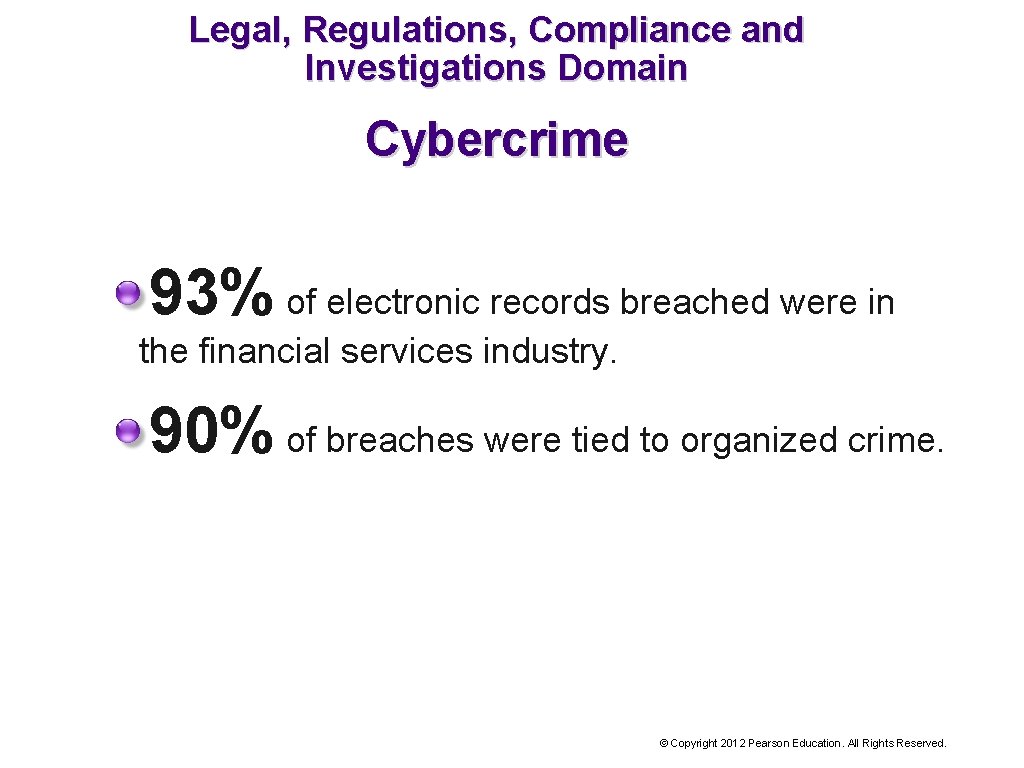 Legal, Regulations, Compliance and Investigations Domain

Cybercrime

93% of electronic records breached were in the financial services industry.

90% of breaches were tied to organized crime.

© Copyright 2012 Pearson Education. All Rights Reserved.